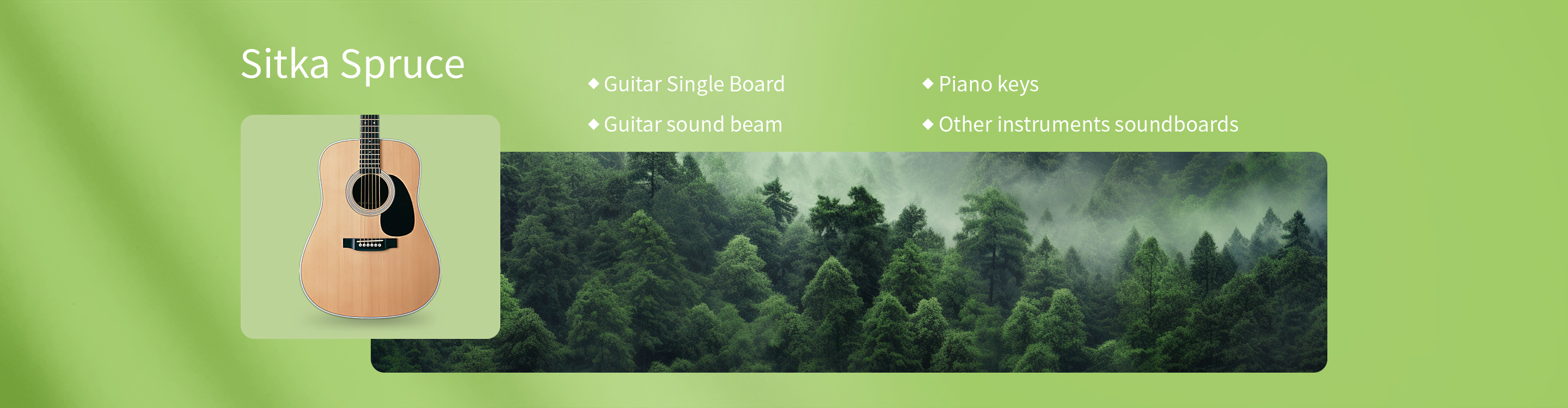 Sitka Spruce

◆ Guitar Single Board

◆ Guitar sound beam

◆ Piano keys

◆ Other instruments soundboards